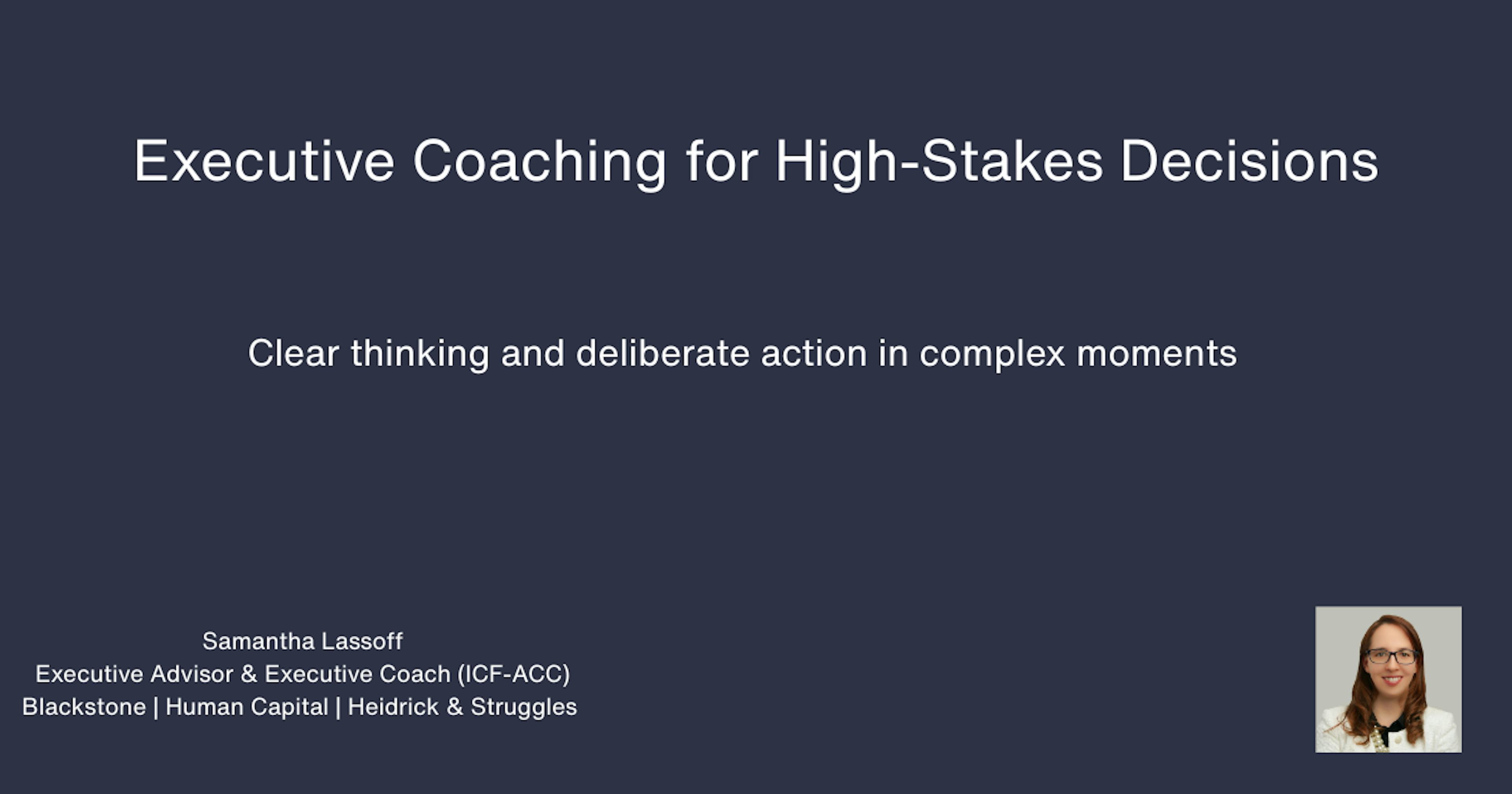 Executive Coaching for High-Stakes Decisions

Clear thinking and deliberate action in complex moments

Samantha Lassoff
Executive Advisor & Executive Coach (ICF-ACC)
Blackstone | Human Capital | Heidrick & Struggles